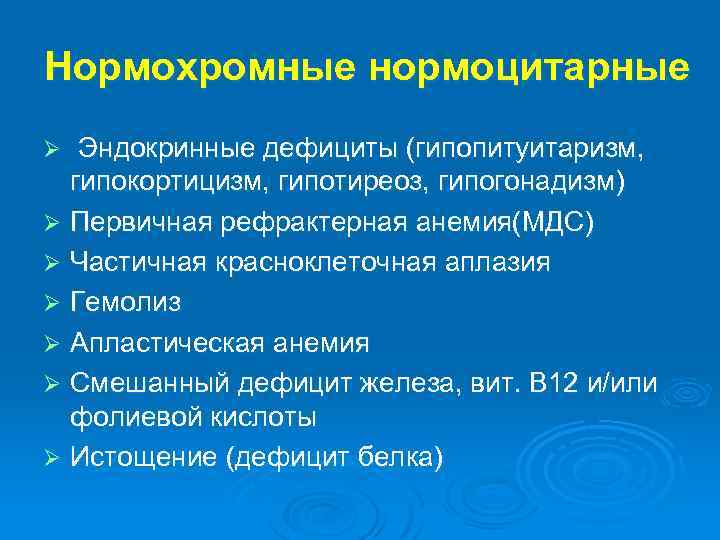 Нормохромные нормоцитарные

➢ Эндокринные дефициты (гипопитуитаризм, гипокортицизм, гипотиреоз, гипогонадизм)
➢ Первичная рефрактерная анемия(МДС)
➢ Частичная красноклеточная аплазия
➢ Гемолиз
➢ Апластическая анемия
➢ Смешанный дефицит железа, вит. В12 и/или фолиевой кислоты
➢ Истощение (дефицит белка)